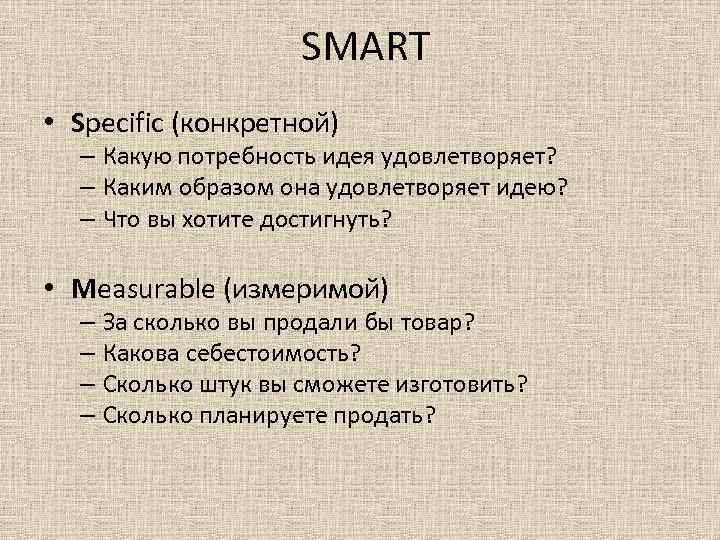 SMART

• Specific (конкретной)
– Какую потребность идея удовлетворяет?
– Каким образом она удовлетворяет идею?
– Что вы хотите достигнуть?

• Measurable (измеримой)
– За сколько вы продали бы товар?
– Какова себестоимость?
– Сколько штук вы сможете изготовить?
– Сколько планируете продать?